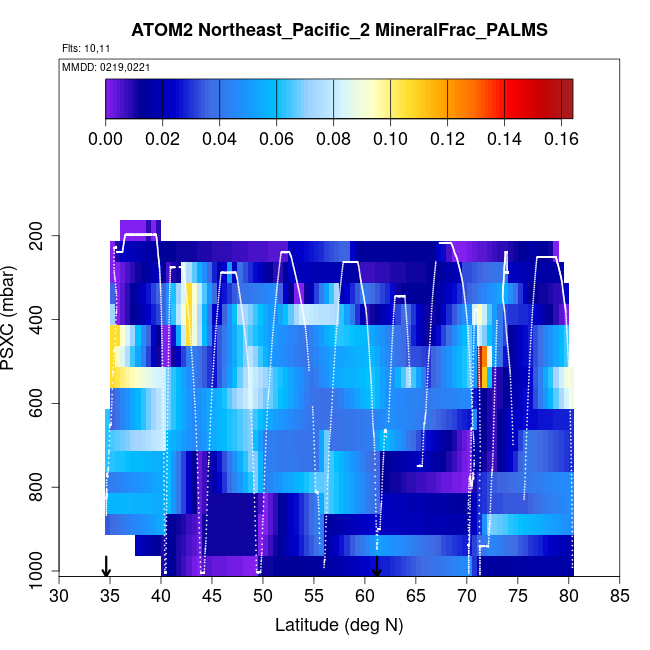 ATOM2 Northeast_Pacific_2 MineralFrac_PALMS

Flts: 10,11

MMDD: 0219,0221

0.00 0.02 0.04 0.06 0.08 0.10 0.12 0.14 0.16

PSXC (mbar)

200
400
600
800
1000

30 35 40 45 50 55 60 65 70 75 80 85

Latitude (deg N)